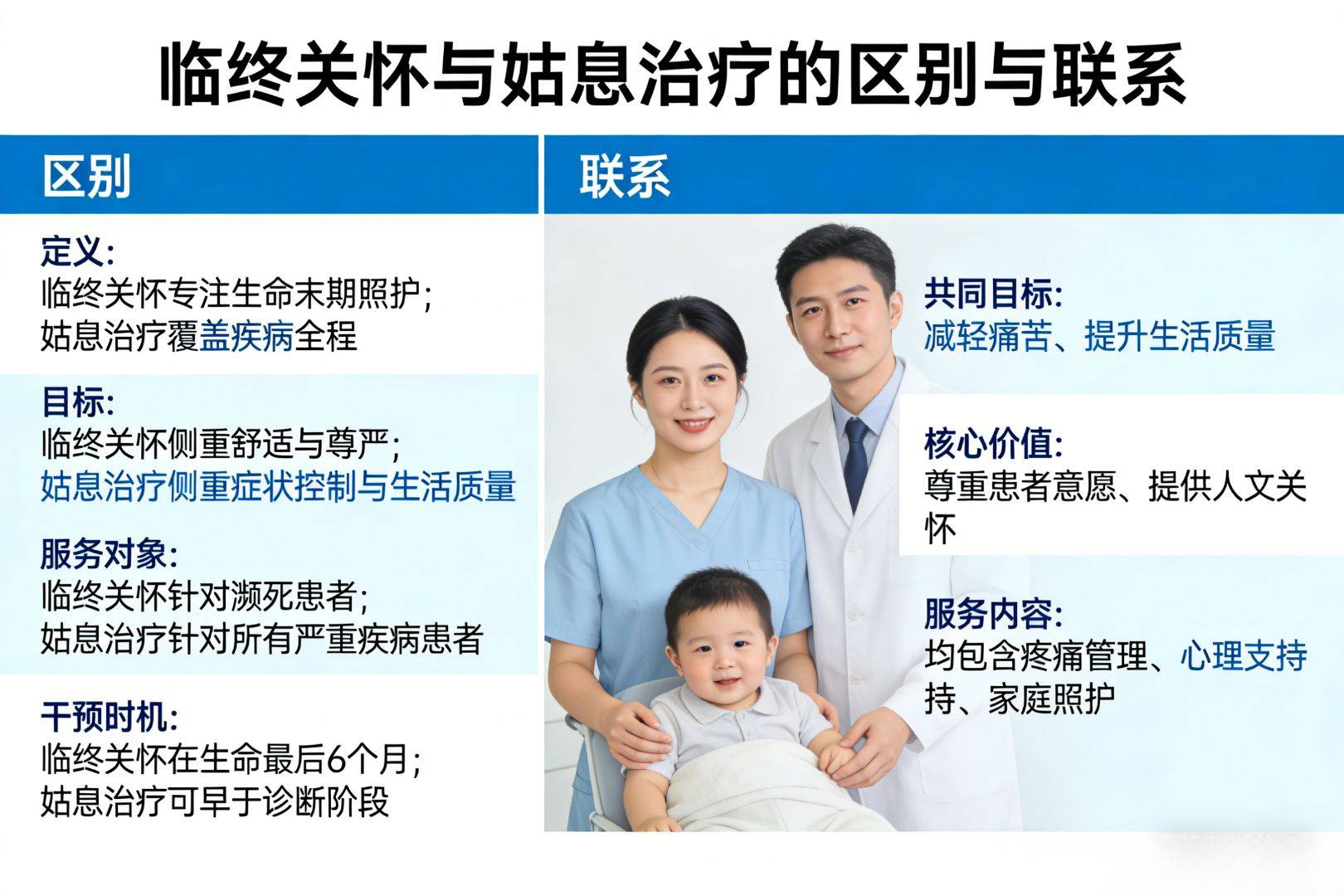 临终关怀与姑息治疗的区别与联系

区别

定义:
临终关怀专注生命末期照护;
姑息治疗覆盖疾病全程

目标:
临终关怀侧重舒适与尊严;
姑息治疗侧重症状控制与生活质量

服务对象:
临终关怀针对濒死患者;
姑息治疗针对所有严重疾病患者

干预时机:
临终关怀在生命最后6个月;
姑息治疗可早于诊断阶段

联系

共同目标:
减轻痛苦、提升生活质量

核心价值:
尊重患者意愿、提供人文关怀

服务内容:
均包含疼痛管理、心理支持持、家庭照护